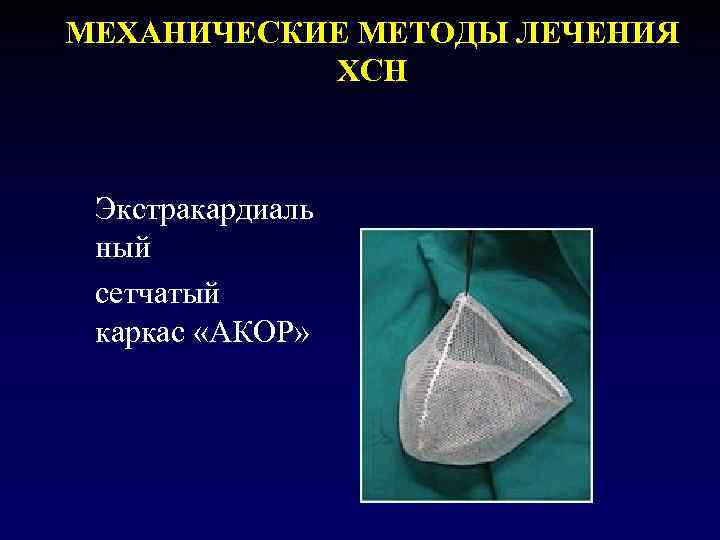 МЕХАНИЧЕСКИЕ МЕТОДЫ ЛЕЧЕНИЯ ХСН

Экстракардиальный

сетчатый каркас «АКОР»